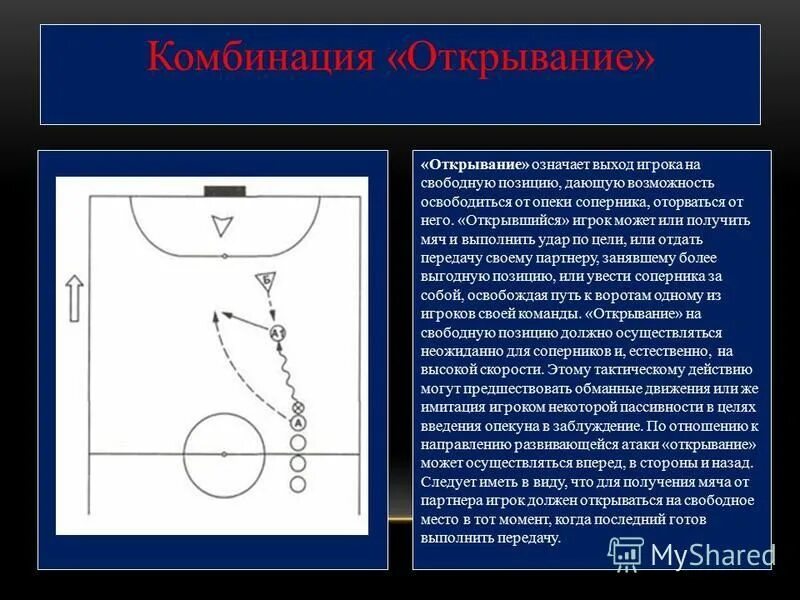 Комбинация «Открывание»

Б

А1

А

«Открывание» означает выход игрока на свободную позицию, дающую возможность освободиться от опеки соперника, оторваться от него. «Открывшийся» игрок может или получить мяч и выполнить удар по цели, или отдать передачу своему партнеру, занявшему более выгодную позицию, или увести соперника за собой, освобождая путь к воротам одному из игроков своей команды. «Открывание» на свободную позицию должно осуществляться неожиданно для соперников и, естественно, на высокой скорости. Этому тактическому действию могут предшествовать обманные движения или же имитация игроком некоторой пассивности в целях введения опекуна в заблуждение. По отношению к направлению развивающейся атаки «открывание» может осуществляться вперед, в стороны и назад. Следует иметь в виду, что для получения мяча от партнера игрок должен открываться на свободное место в тот момент, когда последний готов выполнить передачу.

MyShared